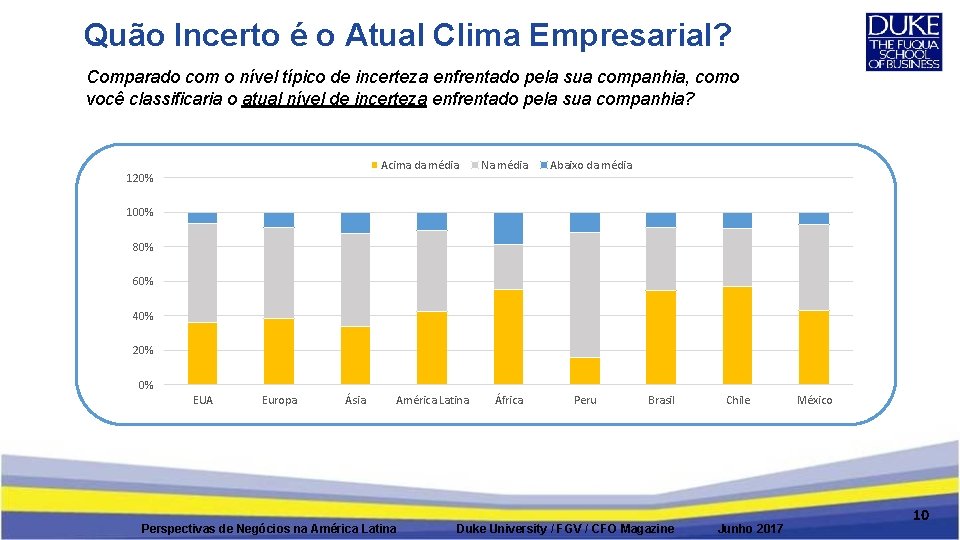 Quão Incerto é o Atual Clima Empresarial?

DUKE
THE FUQUA SCHOOL OF BUSINESS

Comparado com o nível típico de incerteza enfrentado pela sua companhia, como você classificaria o atual nível de incerteza enfrentado pela sua companhia?

Acima da média
Na média
Abaixo da média

120%
100%
80%
60%
40%
20%
0%

EUA
Europa
Ásia
América Latina
África
Peru
Brasil
Chile
México

Perspectivas de Negócios na América Latina
Duke University / FGV / CFO Magazine
Junho 2017
10